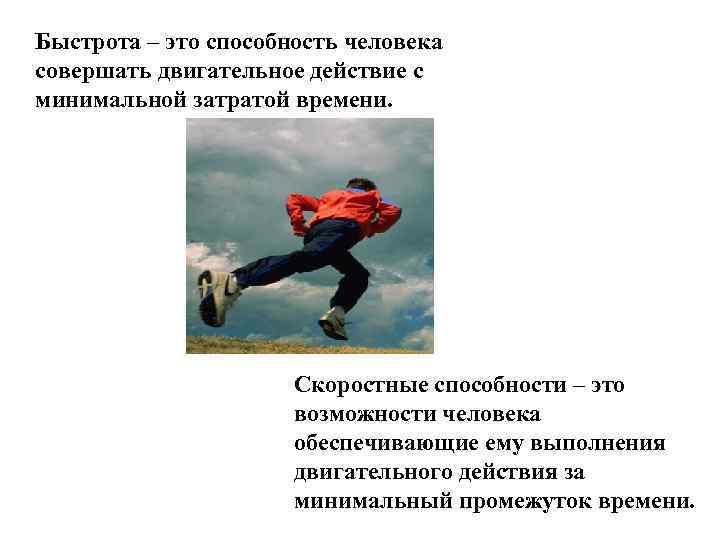 Быстрота – это способность человека совершать двигательное действие с минимальной затратой времени.

Скоростные способности – это возможности человека обеспечивающие ему выполнения двигательного действия за минимальный промежуток времени.